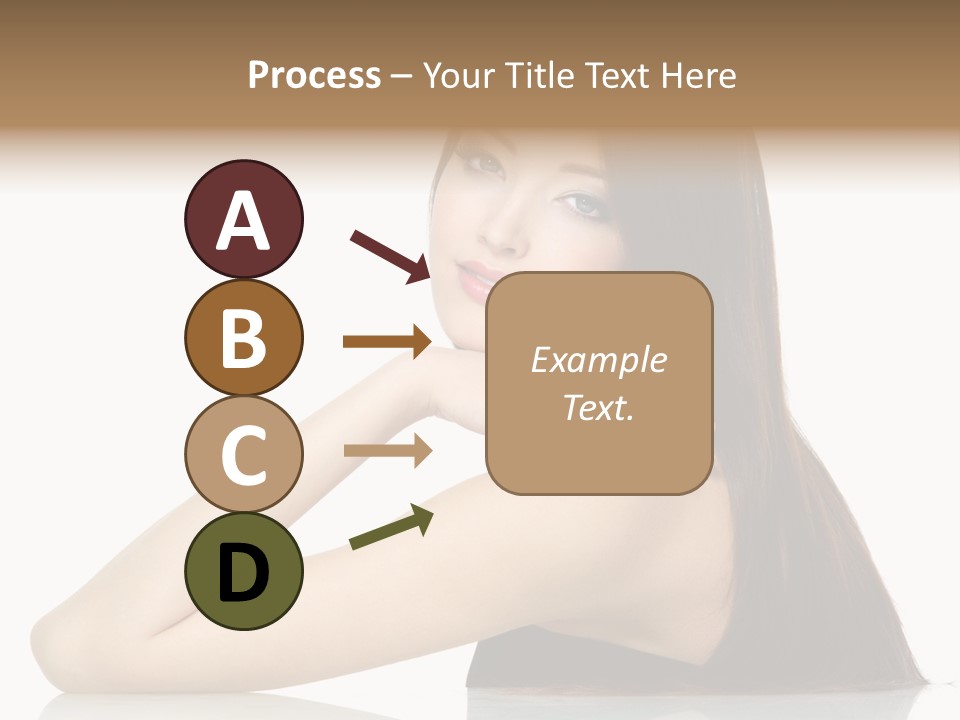 Process – Your Title Text Here

A

B

C

D

Example Text.